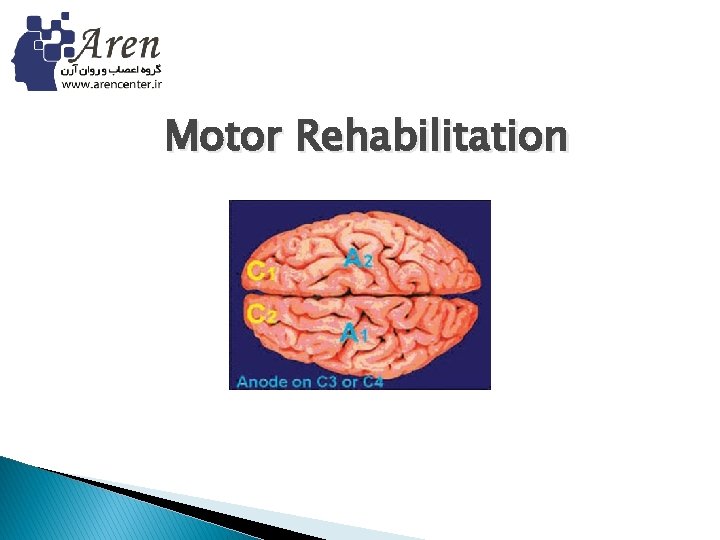 Aren
گروه اعصاب و روان آرن
www.arencenter.ir

Motor Rehabilitation

C1
A2
C2
A1
Anode on C3 or C4